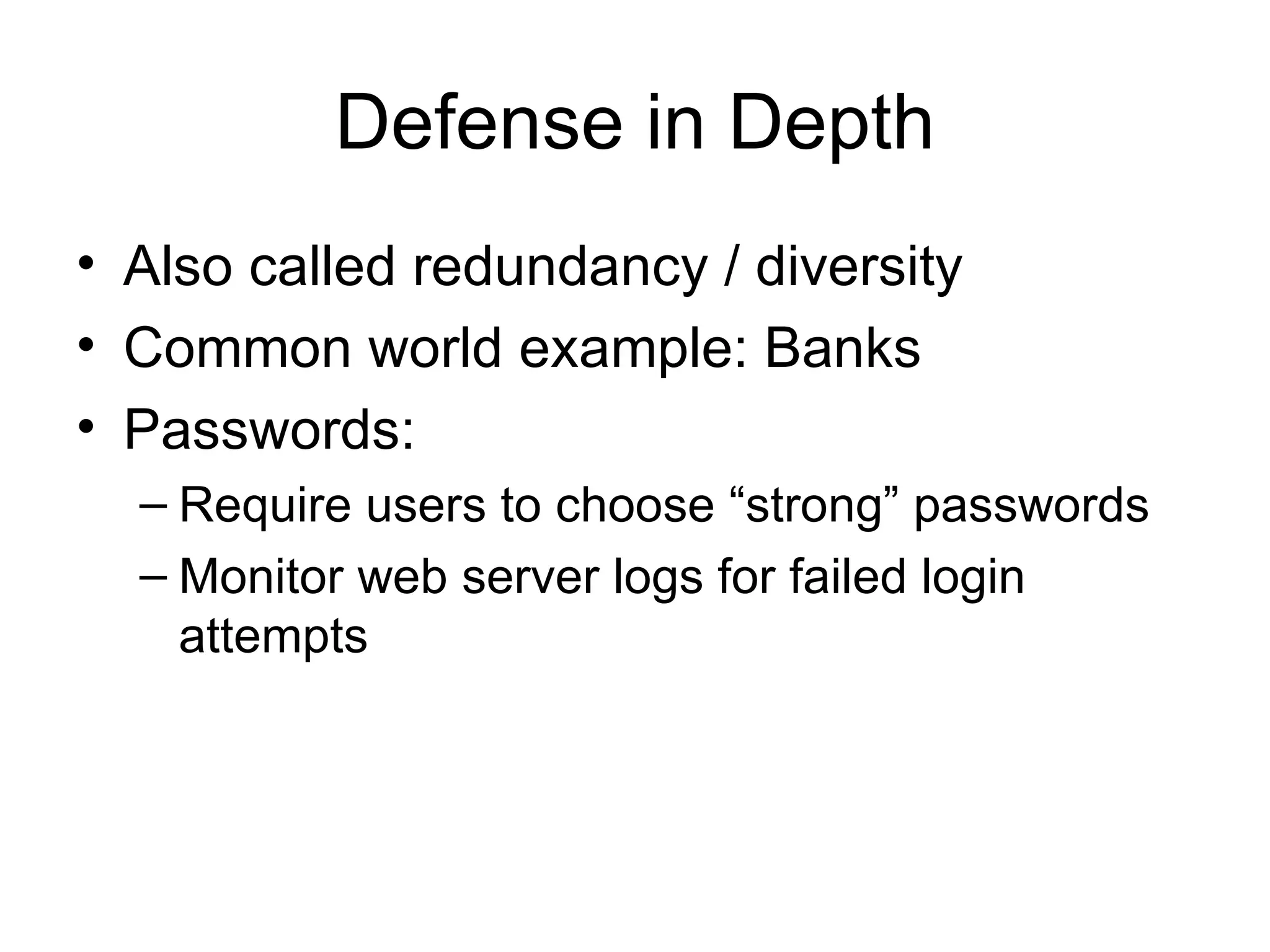 Defense in Depth

• Also called redundancy / diversity
• Common world example: Banks
• Passwords:
– Require users to choose “strong” passwords
– Monitor web server logs for failed login attempts